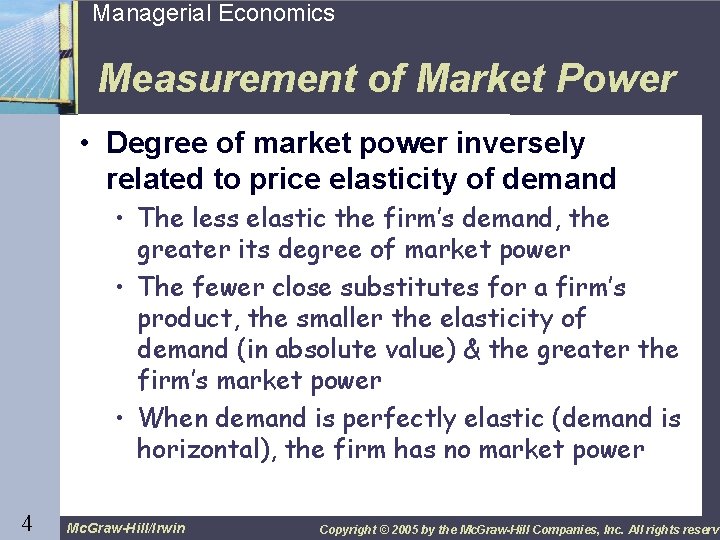 Managerial Economics

Measurement of Market Power

• Degree of market power inversely related to price elasticity of demand
• The less elastic the firm's demand, the greater its degree of market power
• The fewer close substitutes for a firm's product, the smaller the elasticity of demand (in absolute value) & the greater the firm's market power
• When demand is perfectly elastic (demand is horizontal), the firm has no market power

4

McGraw-Hill/Irwin

Copyright © 2005 by the McGraw-Hill Companies, Inc. All rights reserv